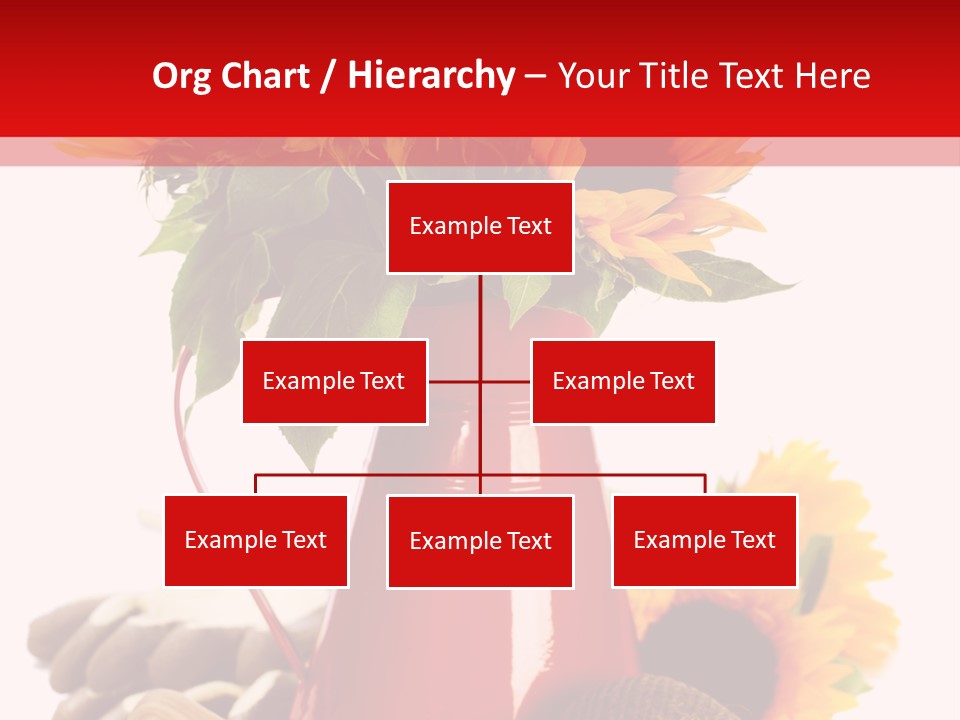 Org Chart / Hierarchy – Your Title Text Here

Example Text

Example Text

Example Text

Example Text

Example Text

Example Text